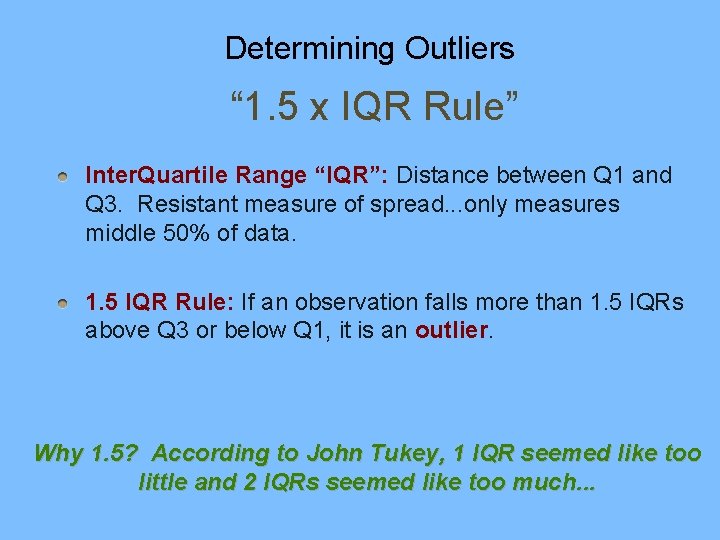 Determining Outliers

“1.5 x IQR Rule”

InterQuartile Range “IQR”: Distance between Q1 and Q3. Resistant measure of spread...only measures middle 50% of data.

1.5 IQR Rule: If an observation falls more than 1.5 IQRs above Q3 or below Q1, it is an outlier.

Why 1.5? According to John Tukey, 1 IQR seemed like too little and 2 IQRs seemed like too much...